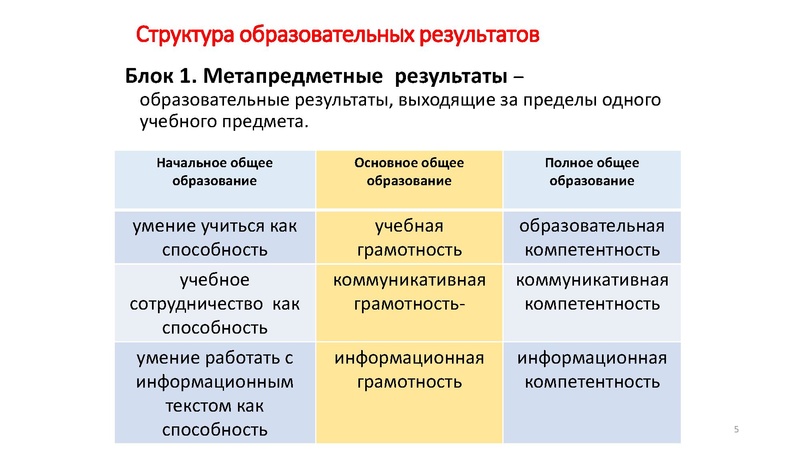 Структура образовательных результатов

Блок 1. Метапредметные результаты – образовательные результаты, выходящие за пределы одного учебного предмета.

| Начальное общее образование | Основное общее образование | Полное общее образование |
|---|---|---|
| умение учиться как способность | учебная грамотность | образовательная компетентность |
| учебное сотрудничество как способность | коммуникативная грамотность- | коммуникативная компетентность |
| умение работать с информационным текстом как способность | информационная грамотность | информационная компетентность |

5